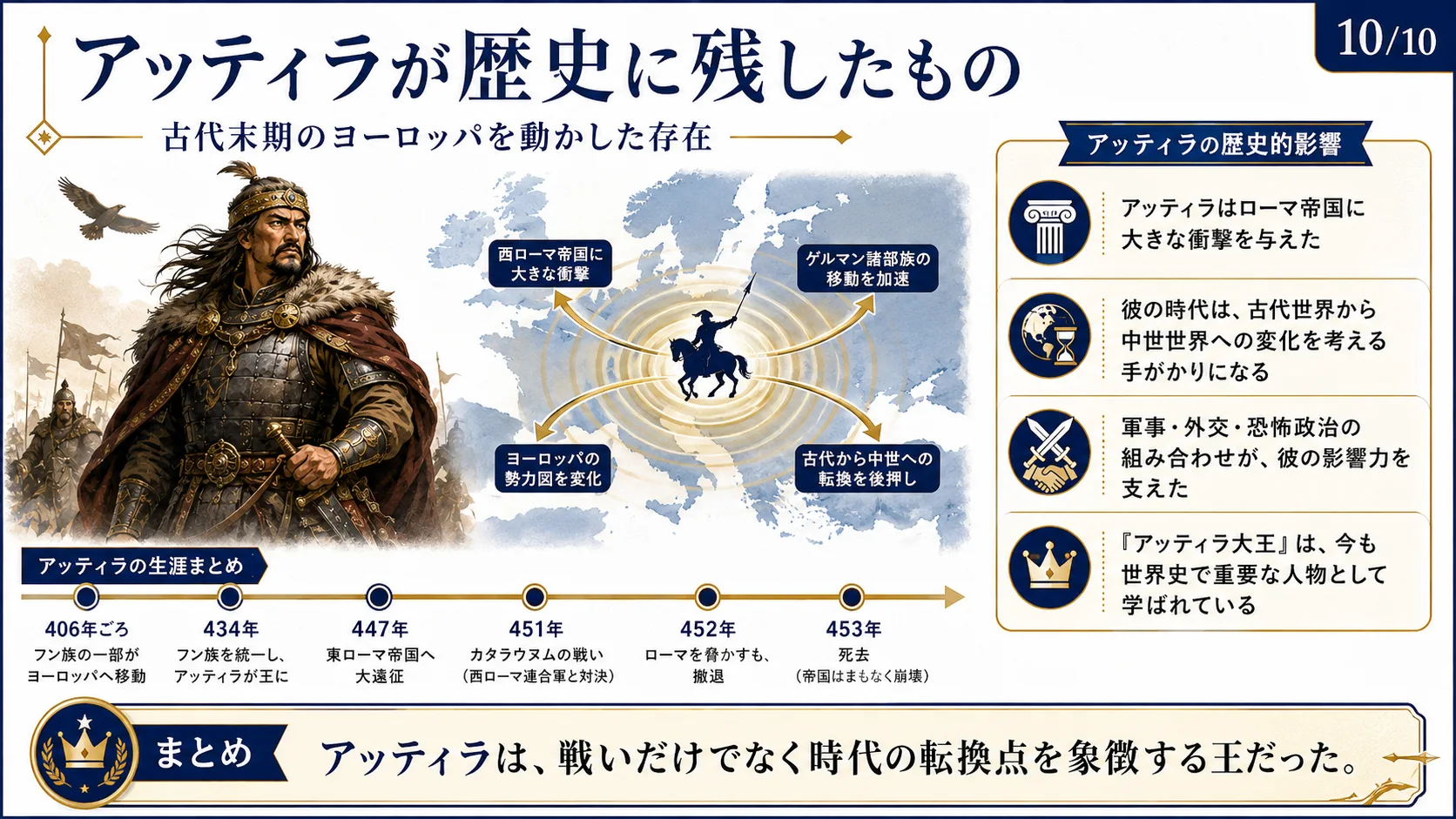 10/10

アッティラが歴史に残したもの

古代末期のヨーロッパを動かした存在

西ローマ帝国に大きな衝撃

ゲルマン諸部族の移動を加速

ヨーロッパの勢力図を変化

古代から中世への転換を後押し

アッティラの歴史的影響

アッティラはローマ帝国に大きな衝撃を与えた

彼の時代は、古代世界から中世世界への変化を考える手がかりになる

軍事・外交・恐怖政治の組み合わせが、彼の影響力を支えた

『アッティラ大王』は、今も世界史で重要な人物として学ばれている

アッティラの生涯まとめ

406年ごろ
フン族の一部がヨーロッパへ移動

434年
フン族を統一し、アッティラが王に

447年
東ローマ帝国へ大遠征

451年
カタラウヌムの戦い（西ローマ連合軍と対決）

452年
ローマを脅かすも、撤退

453年
死去（帝国はまもなく崩壊）

まとめ

アッティラは、戦いだけでなく時代の転換点を象徴する王だった。